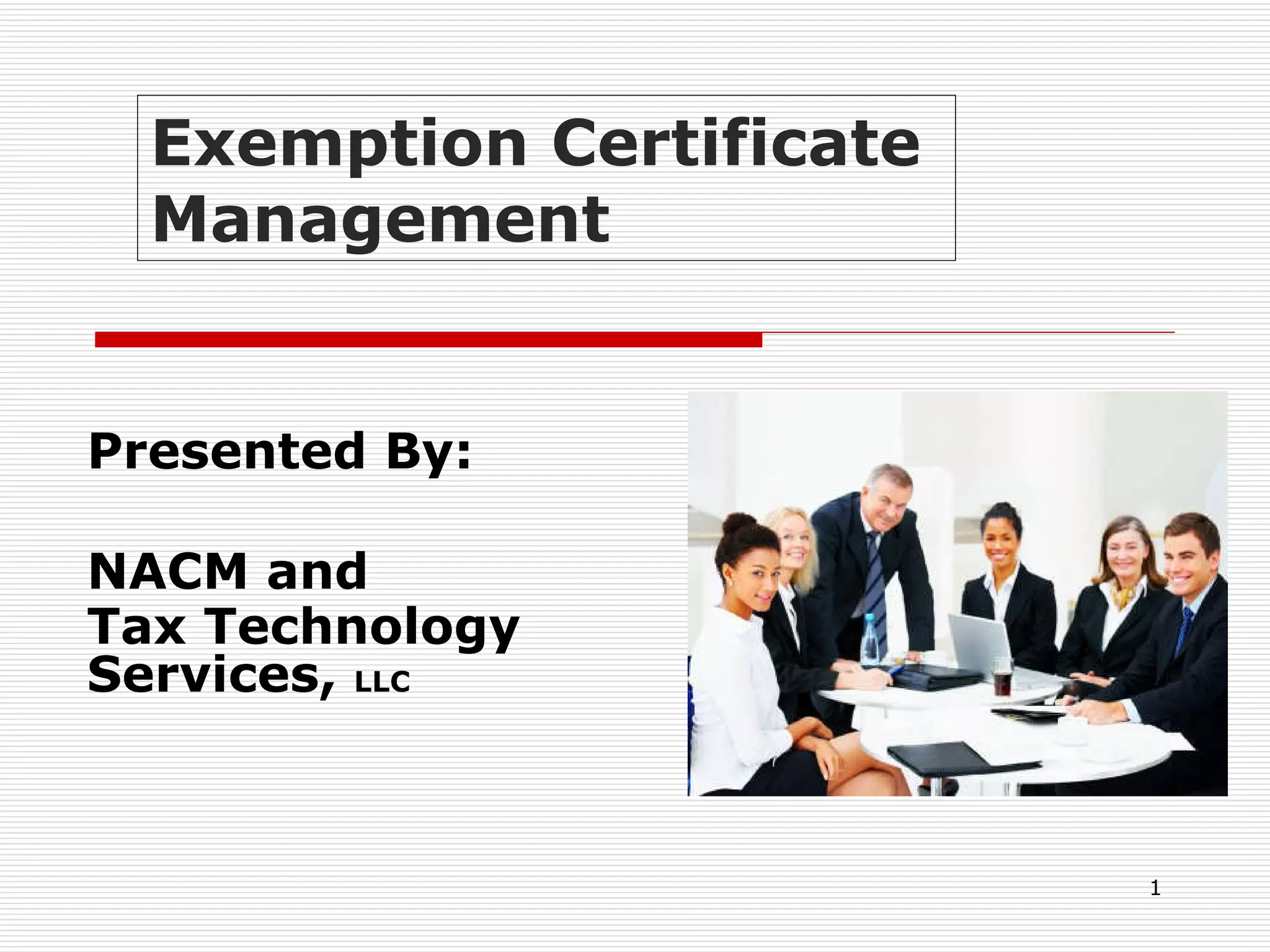 Exemption Certificate Management

Presented By:

NACM and
Tax Technology
Services, LLC

1